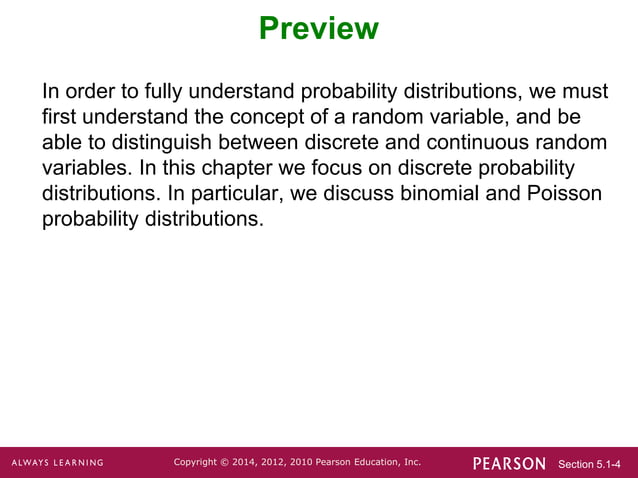 Preview

In order to fully understand probability distributions, we must first understand the concept of a random variable, and be able to distinguish between discrete and continuous random variables. In this chapter we focus on discrete probability distributions. In particular, we discuss binomial and Poisson probability distributions.

ALWAYS LEARNING Copyright © 2014, 2012, 2010 Pearson Education, Inc. PEARSON Section 5.1-4